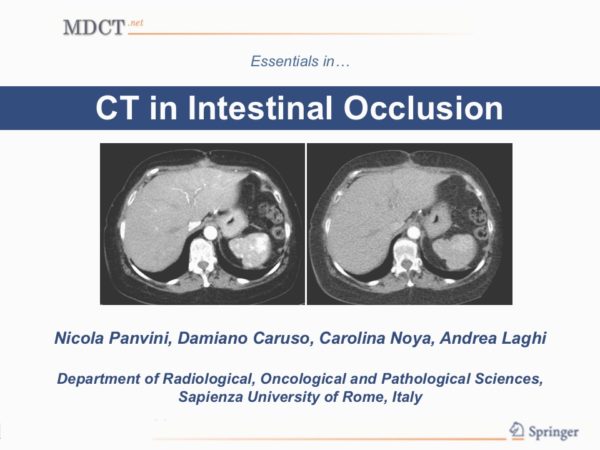 MDCT.net

Essentials in…

CT in Intestinal Occlusion

Nicola Panvini, Damiano Caruso, Carolina Noya, Andrea Laghi

Department of Radiological, Oncological and Pathological Sciences, Sapienza University of Rome, Italy

Springer